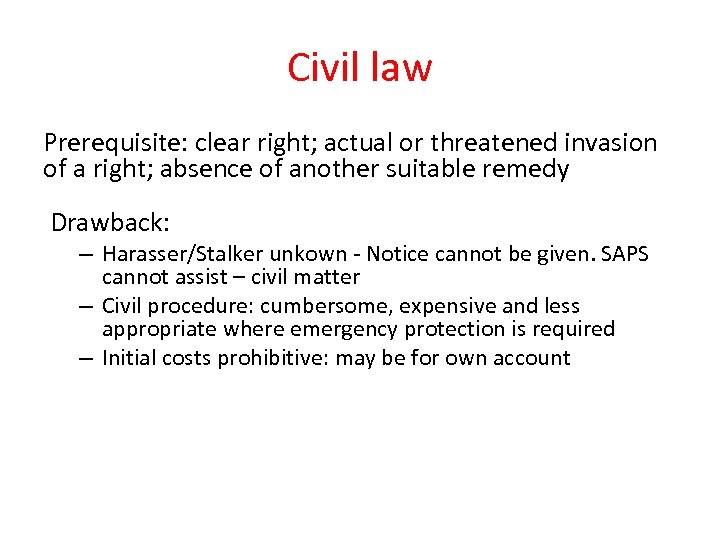 Civil law

Prerequisite: clear right; actual or threatened invasion of a right; absence of another suitable remedy

Drawback:

– Harasser/Stalker unkown - Notice cannot be given. SAPS cannot assist – civil matter
– Civil procedure: cumbersome, expensive and less appropriate where emergency protection is required
– Initial costs prohibitive: may be for own account